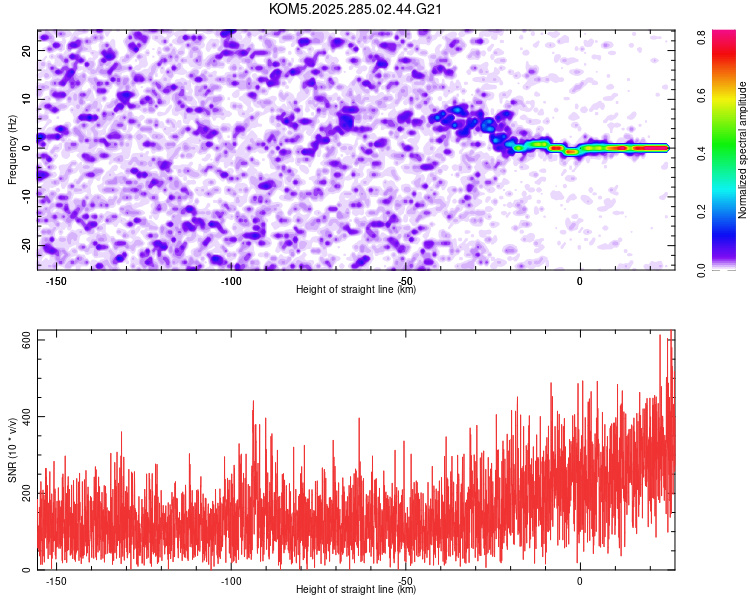 KOM5.2025.285.02.44.G21

Frequency (Hz)
20
10
0
-10
-20
-150
-100
-50
0
Height of straight line (km)

Normalized spectral amplitude
0.0
0.2
0.4
0.6
0.8

SNR (10 * v/v)
600
400
200
0
-150
-100
-50
0
Height of straight line (km)